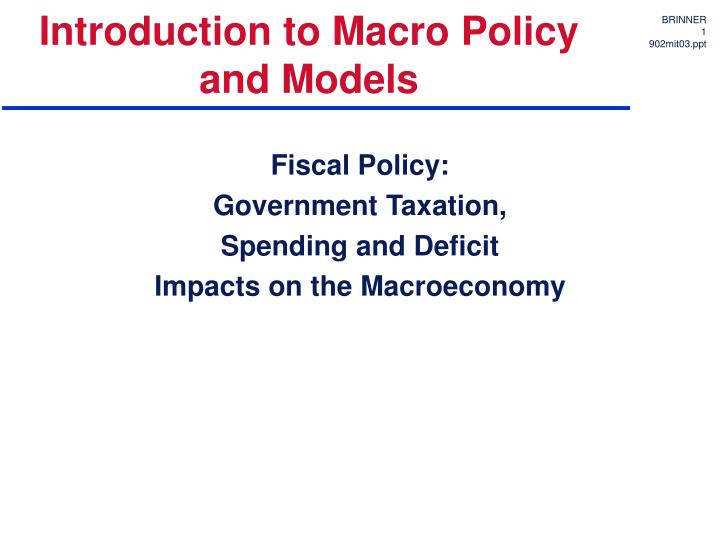 Introduction to Macro Policy and Models

BRINNER
1
902mit03.ppt

Fiscal Policy:
Government Taxation,
Spending and Deficit
Impacts on the Macroeconomy